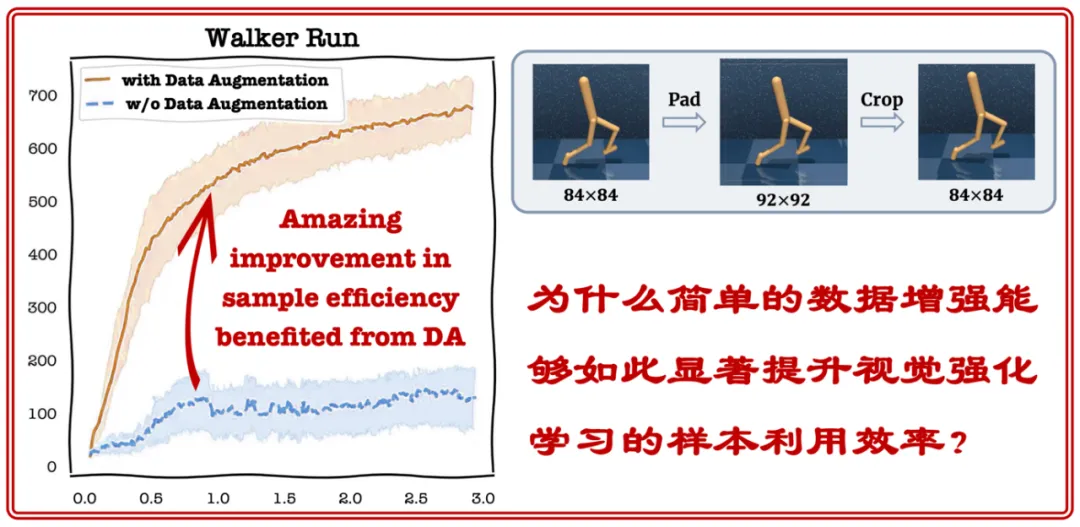 Walker Run

with Data Augmentation
w/o Data Augmentation

700
600
500
400
300
200
100
0

0.0 0.5 1.0 1.5 2.0 2.5 3.0

Amazing improvement in sample efficiency benefited from DA

Pad
Crop
84×84
92×92
84×84

为什么简单的数据增强能够如此显著提升视觉强化学习的样本利用效率？